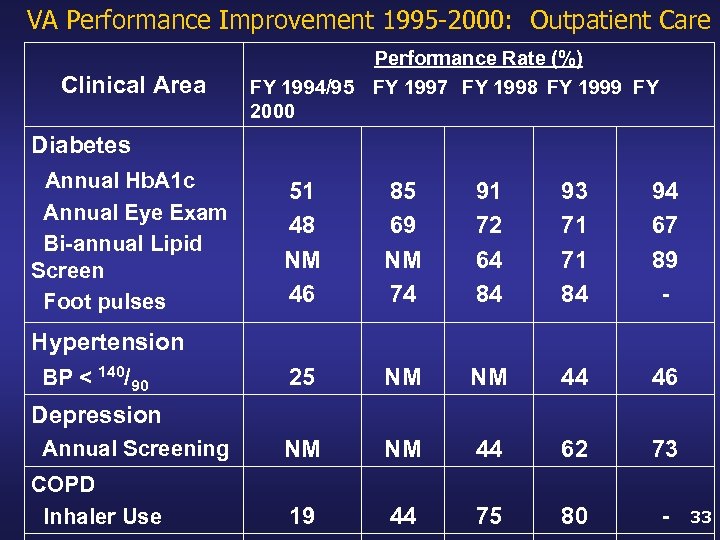 VA Performance Improvement 1995-2000: Outpatient Care

| Clinical Area | Performance Rate (%) FY 1994/95 | FY 1997 | FY 1998 | FY 1999 | FY 2000 |
|---|---|---|---|---|---|
| Diabetes | | | | | |
| Annual HbA1c | 51 | 85 | 91 | 93 | 94 |
| Annual Eye Exam | 48 | 69 | 72 | 71 | 67 |
| Bi-annual Lipid Screen | NM | NM | 64 | 71 | 89 |
| Foot pulses | 46 | 74 | 84 | 84 | - |
| Hypertension | | | | | |
| BP < $^{140}/_{90}$ | 25 | NM | NM | 44 | 46 |
| Depression | | | | | |
| Annual Screening | NM | NM | 44 | 62 | 73 |
| COPD | | | | | |
| Inhaler Use | 19 | 44 | 75 | 80 | - |

33